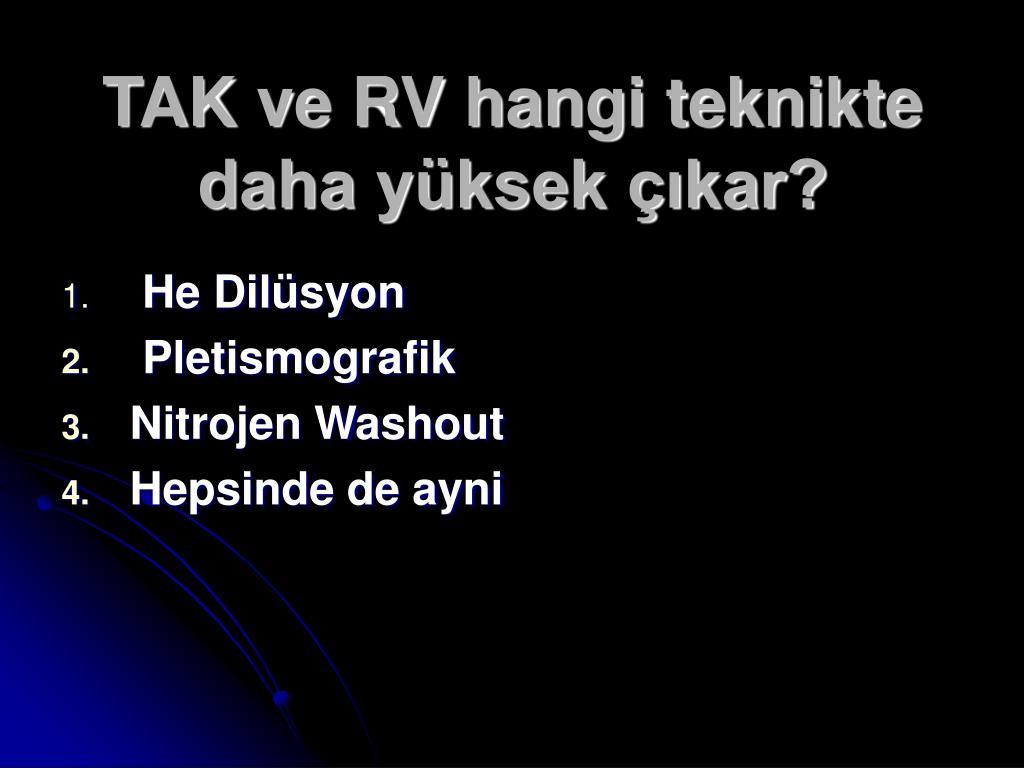 TAK ve RV hangi teknikte daha yüksek çıkar?

1. He Dilüsyon
2. Pletismografik
3. Nitrojen Washout
4. Hepsinde de ayni